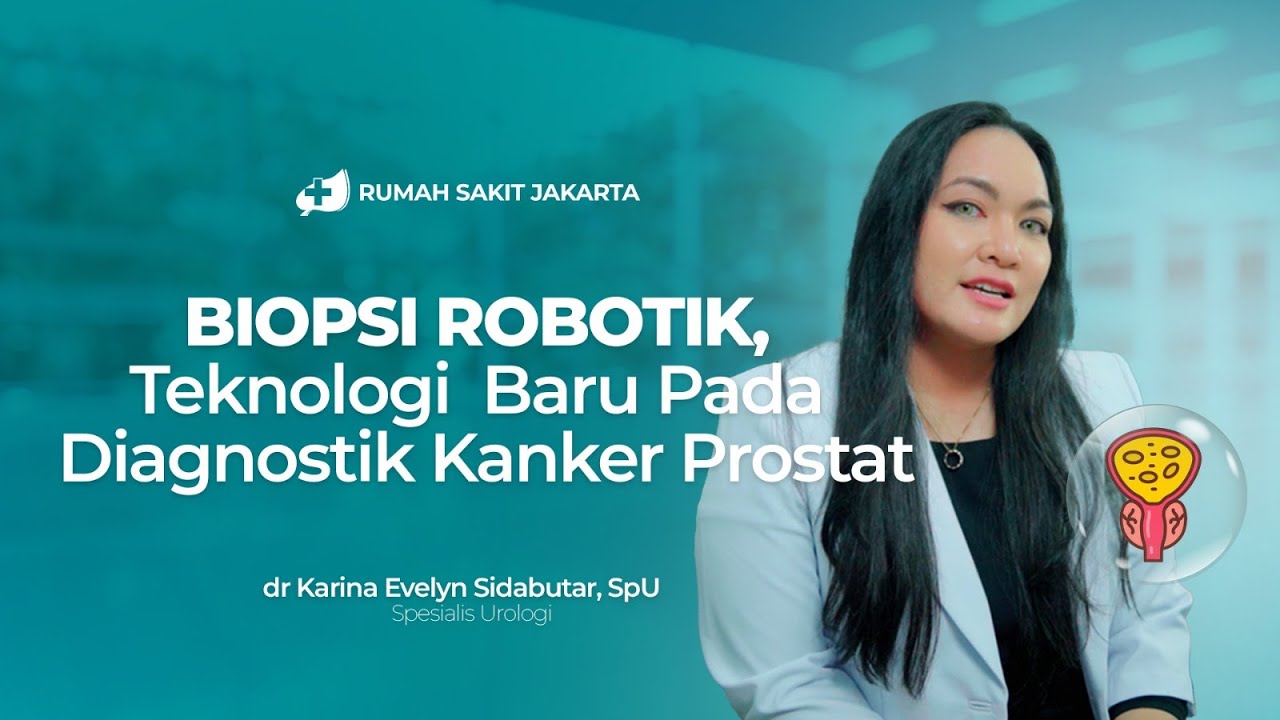 RUMAH SAKIT JAKARTA

BIOPSI ROBOTIK, Teknologi Baru Pada Diagnostik Kanker Prostat

dr Karina Evelyn Sidabutar, SpU
Spesialis Urologi